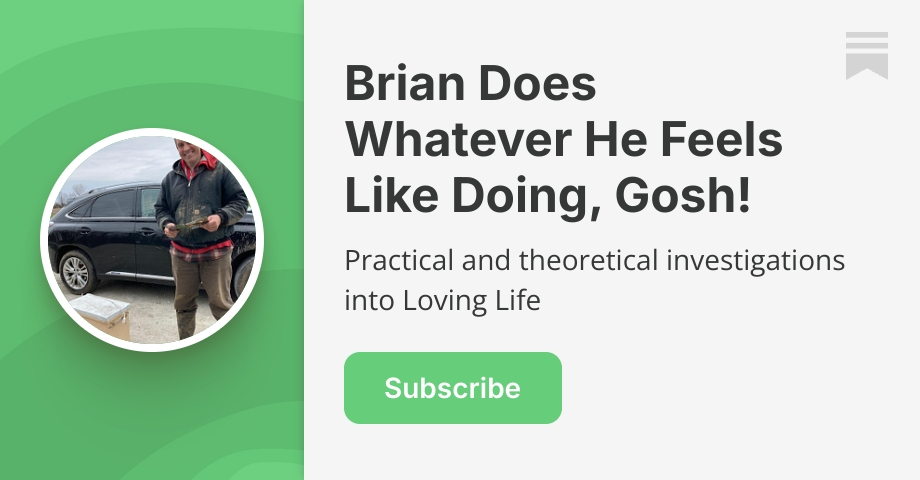 Brian Does Whatever He Feels Like Doing, Gosh!

Practical and theoretical investigations into Loving Life

Subscribe